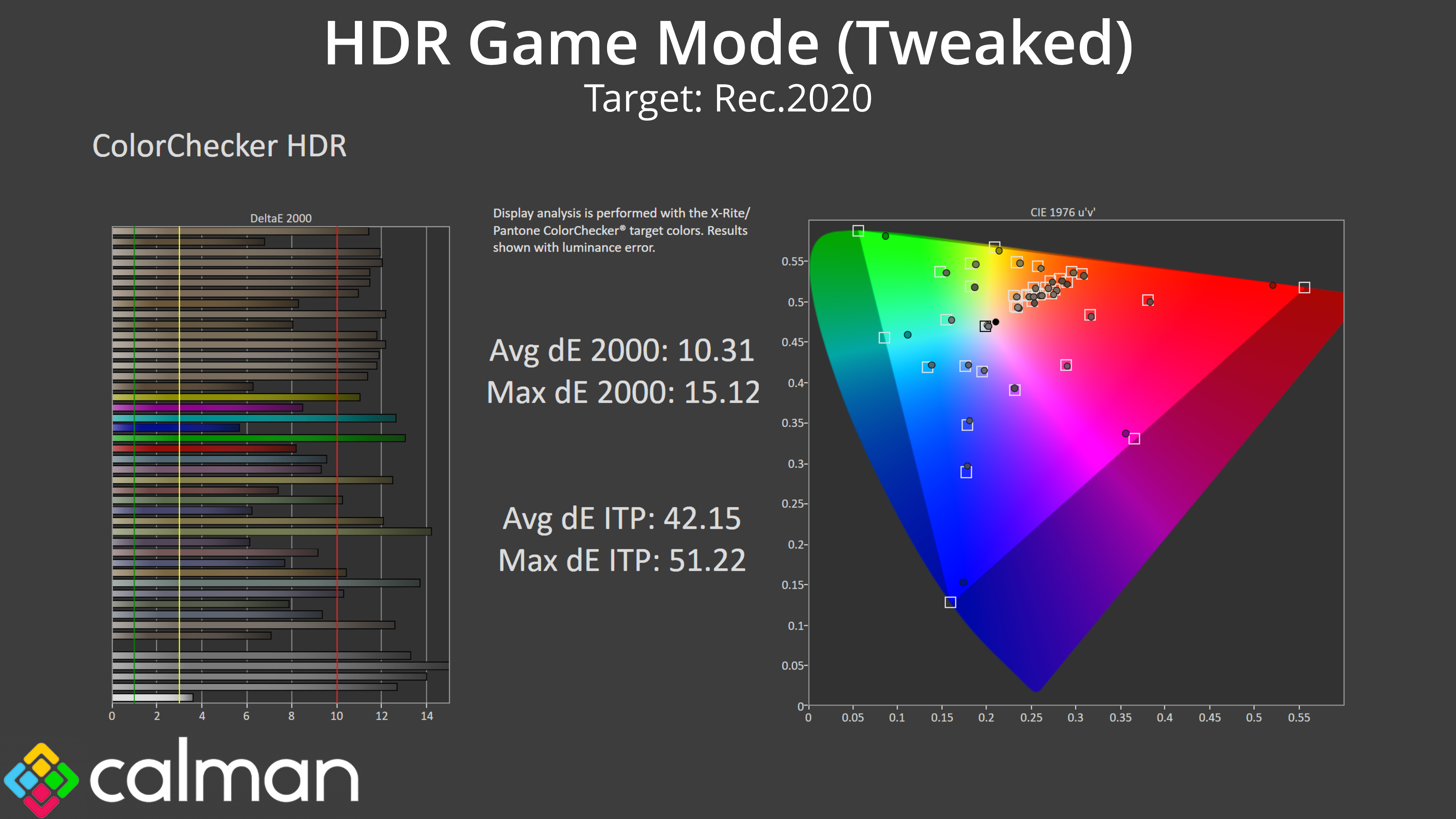 HDR Game Mode (Tweaked)
Target: Rec.2020

ColorChecker HDR

DeltaE 2000

0 2 4 6 8 10 12 14

Display analysis is performed with the X-Rite/ Pantone ColorChecker® target colors. Results shown with luminance error.

Avg dE 2000: 10.31
Max dE 2000: 15.12

Avg dE ITP: 42.15
Max dE ITP: 51.22

CIE 1976 u'v'

0.55
0.5
0.45
0.4
0.35
0.3
0.25
0.2
0.15
0.1
0.05
0

0 0.05 0.1 0.15 0.2 0.25 0.3 0.35 0.4 0.45 0.5 0.55

calman